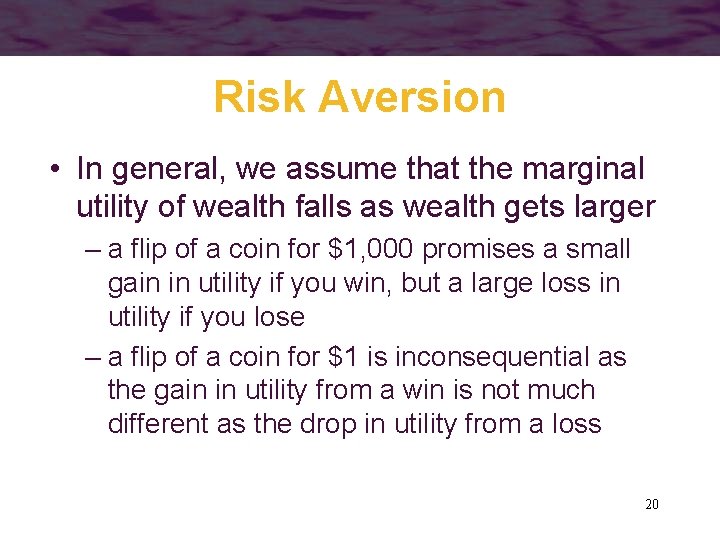 Risk Aversion

• In general, we assume that the marginal utility of wealth falls as wealth gets larger

– a flip of a coin for \$1,000 promises a small gain in utility if you win, but a large loss in utility if you lose

– a flip of a coin for \$1 is inconsequential as the gain in utility from a win is not much different as the drop in utility from a loss

20